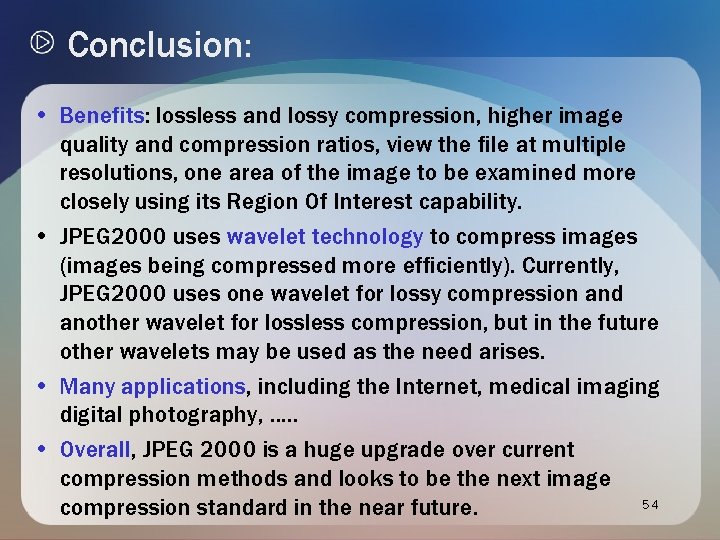 Conclusion:

• Benefits: lossless and lossy compression, higher image quality and compression ratios, view the file at multiple resolutions, one area of the image to be examined more closely using its Region Of Interest capability.

• JPEG2000 uses wavelet technology to compress images (images being compressed more efficiently). Currently, JPEG2000 uses one wavelet for lossy compression and another wavelet for lossless compression, but in the future other wavelets may be used as the need arises.

• Many applications, including the Internet, medical imaging digital photography, .....

• Overall, JPEG 2000 is a huge upgrade over current compression methods and looks to be the next image compression standard in the near future.

54